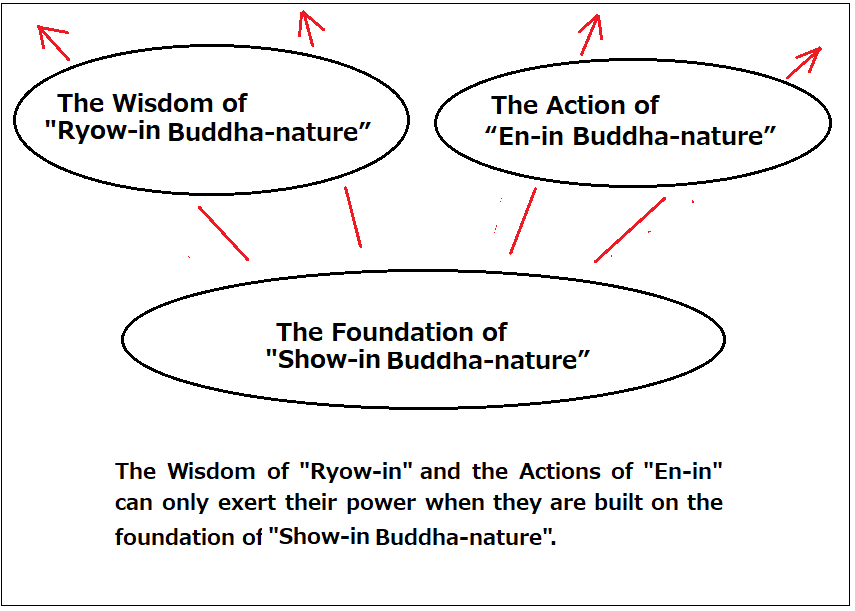 The Wisdom of
"Ryow-in Buddha-nature”

The Action of
“En-in Buddha-nature”

The Foundation of
"Show-in Buddha-nature”

The Wisdom of "Ryow-in" and the Actions of "En-in" can only exert their power when they are built on the foundation of "Show-in Buddha-nature".